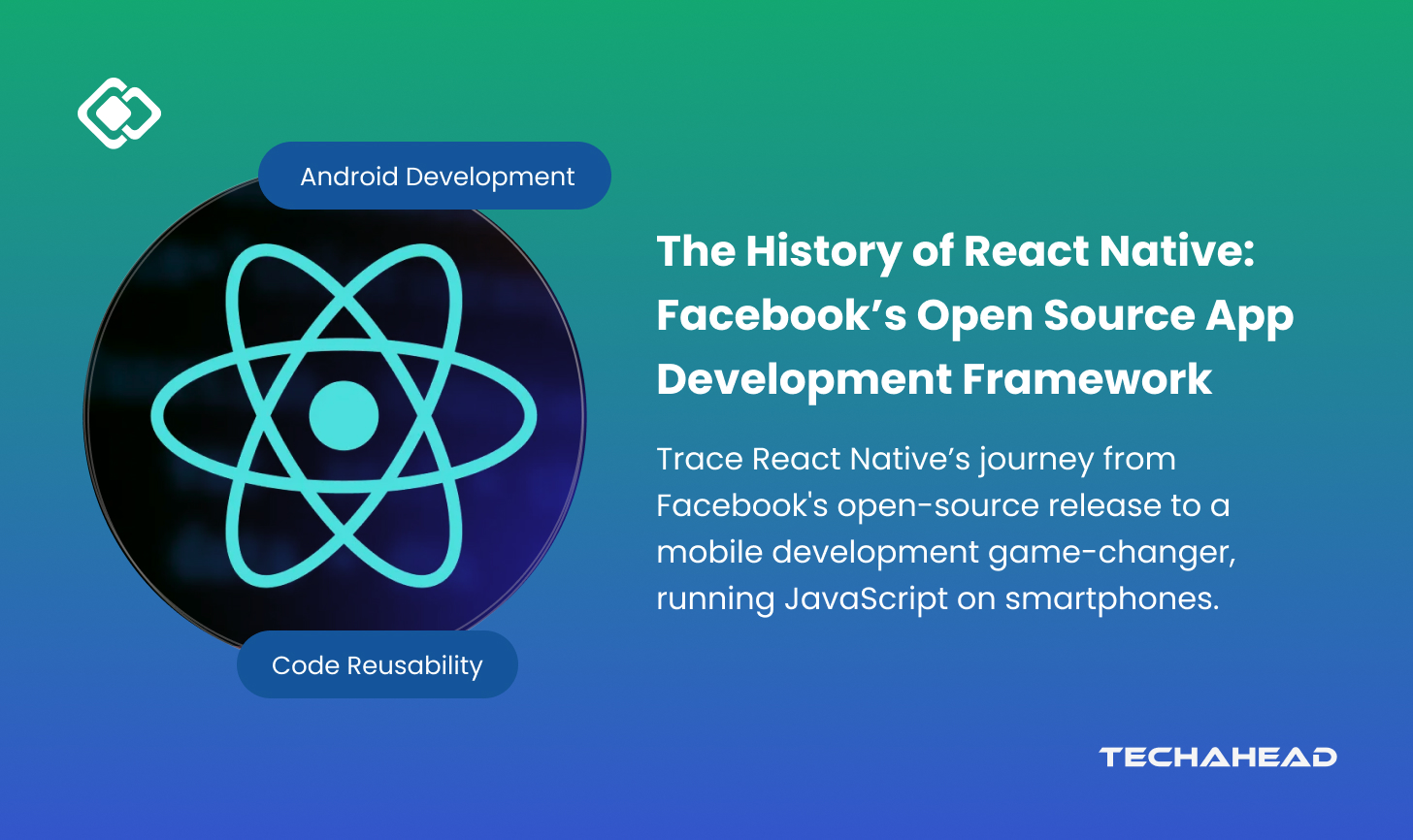 Android Development

Code Reusability

The History of React Native: Facebook’s Open Source App Development Framework

Trace React Native’s journey from Facebook's open-source release to a mobile development game-changer, running JavaScript on smartphones.

TECHAHEAD